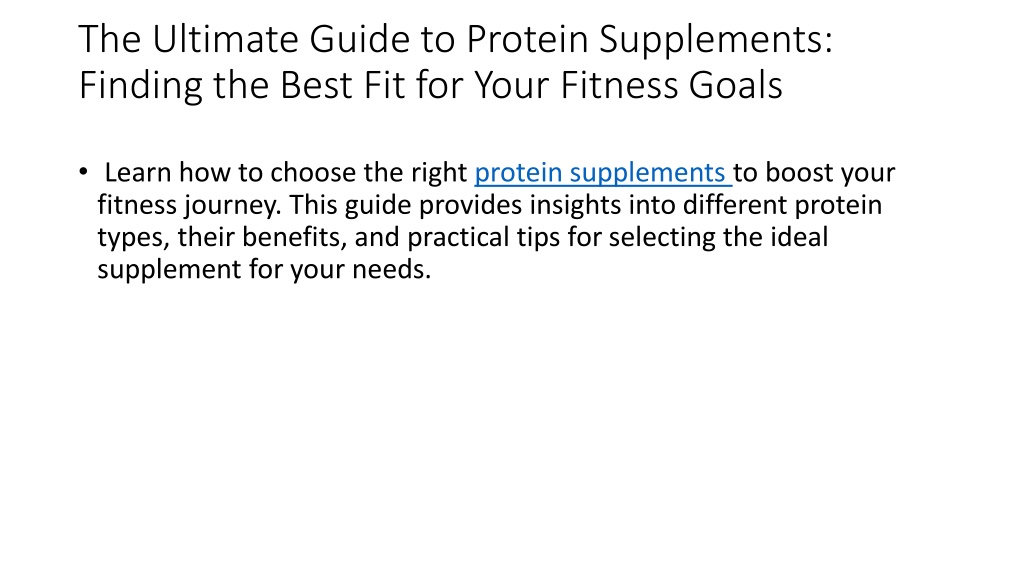 The Ultimate Guide to Protein Supplements: Finding the Best Fit for Your Fitness Goals

• Learn how to choose the right protein supplements to boost your fitness journey. This guide provides insights into different protein types, their benefits, and practical tips for selecting the ideal supplement for your needs.